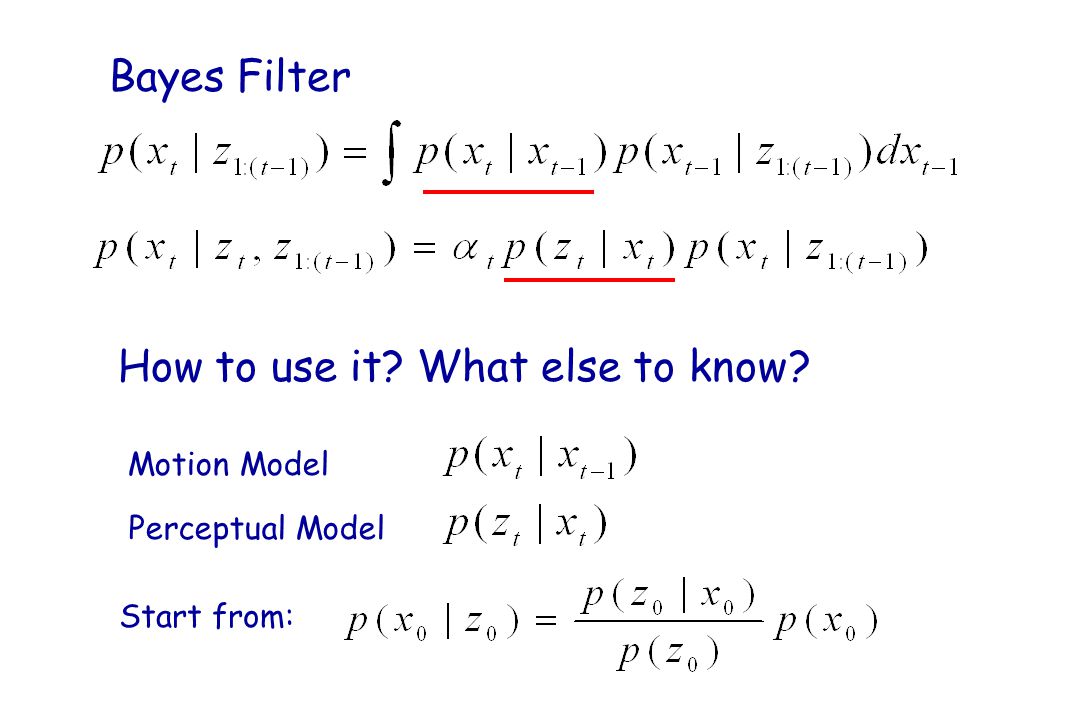 Bayes Filter

$p(x_t \mid z_{1:(t-1)}) = \int p(x_t \mid x_{t-1}) p(x_{t-1} \mid z_{1:(t-1)}) dx_{t-1}$

$p(x_t \mid z_t, z_{1:(t-1)}) = \alpha_t p(z_t \mid x_t) p(x_t \mid z_{1:(t-1)})$

How to use it? What else to know?

Motion Model $p(x_t \mid x_{t-1})$

Perceptual Model $p(z_t \mid x_t)$

Start from: $p(x_0 \mid z_0) = \frac{p(z_0 \mid x_0)}{p(z_0)} p(x_0)$